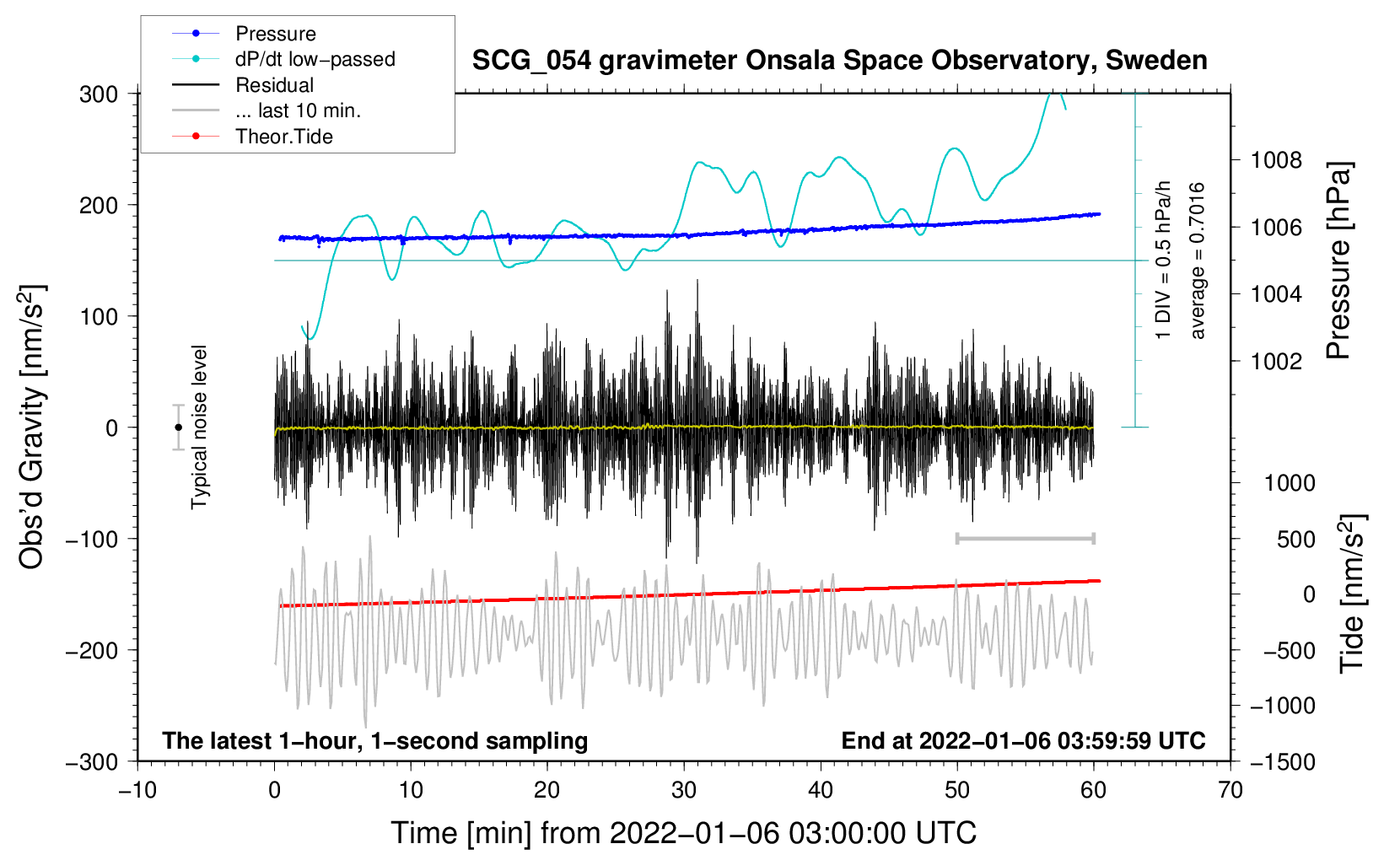 Pressure
dP/dt low−passed
Residual
... last 10 min.
Theor.Tide

SCG_054 gravimeter Onsala Space Observatory, Sweden

300
200
100
0
−100
−200
−300

Obs'd Gravity [nm/s$^2$]

Typical noise level

1 DIV = 0.5 hPa/h
average = 0.7016

1008
1006
1004
1002

Pressure [hPa]

1000
500
0
−500
−1000
−1500

Tide [nm/s$^2$]

The latest 1−hour, 1−second sampling
End at 2022−01−06 03:59:59 UTC

−10
0
10
20
30
40
50
60
70

Time [min] from 2022−01−06 03:00:00 UTC